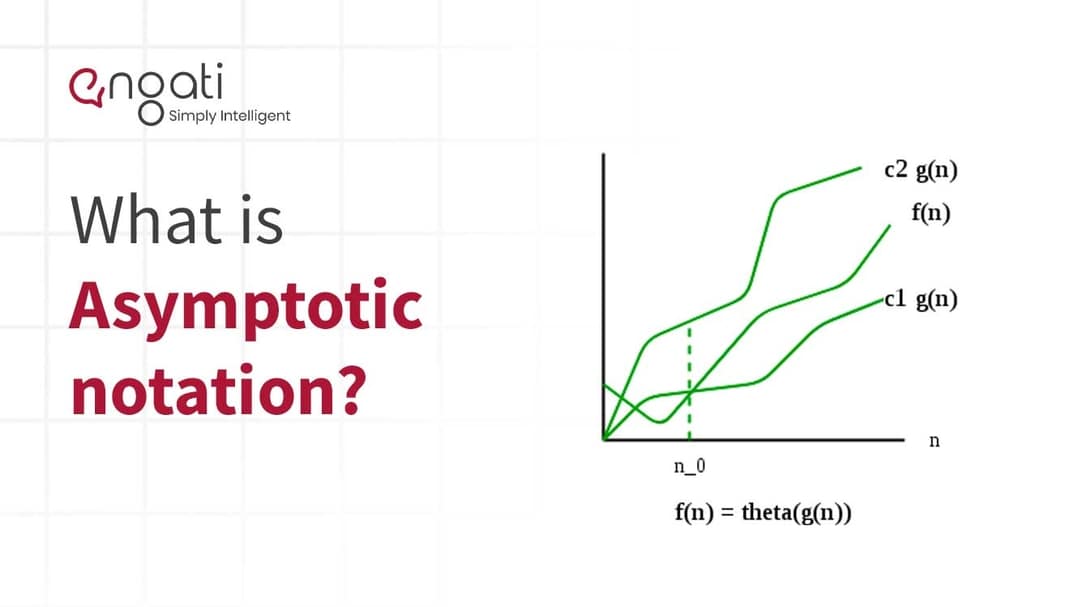 engati
Simply Intelligent

What is Asymptotic notation?

c2 g(n)
f(n)
c1 g(n)
n
n_0
f(n) = theta(g(n))